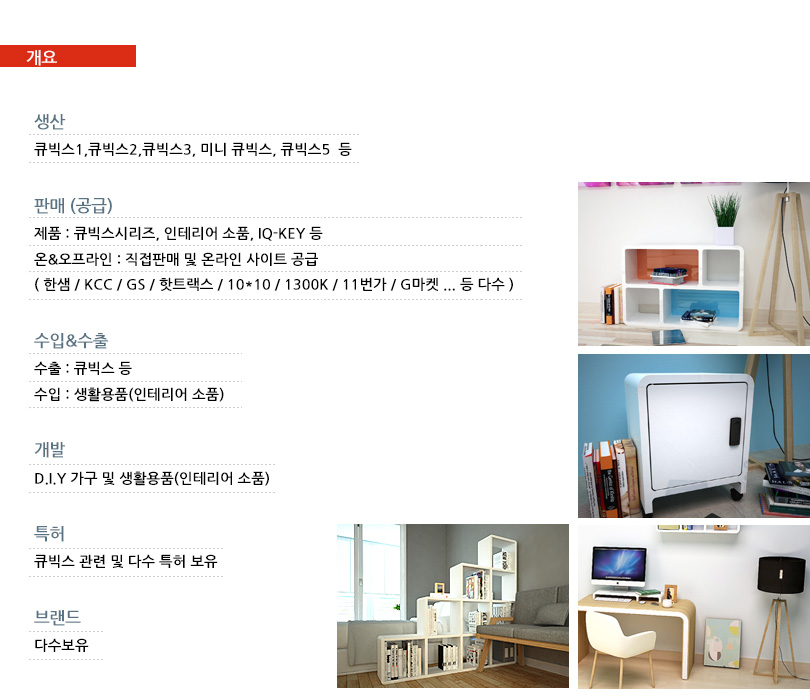 개요

생산

큐빅스1,큐빅스2,큐빅스3, 미니 큐빅스, 큐빅스5 등

판매 (공급)

제품 : 큐빅스시리즈, 인테리어 소품, IQ-KEY 등

온&오프라인 : 직접판매 및 온라인 사이트 공급

( 한샘 / KCC / GS / 핫트랙스 / 10*10 / 1300K / 11번가 / G마켓 ... 등 다수 )

수입&수출

수출 : 큐빅스 등

수입 : 생활용품(인테리어 소품)

개발

D.I.Y 가구 및 생활용품(인테리어 소품)

특허

큐빅스 관련 및 다수 특허 보유

브랜드

다수보유